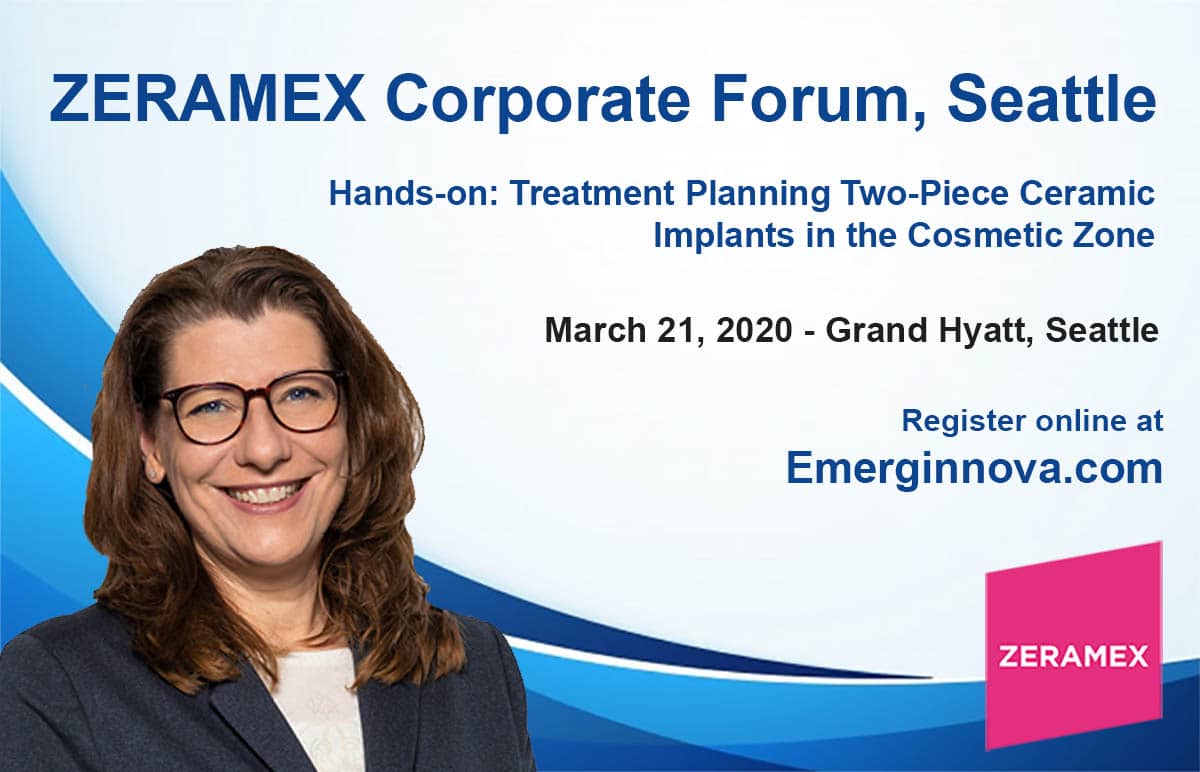 ZERAMEX Corporate Forum, Seattle

Hands-on: Treatment Planning Two-Piece Ceramic Implants in the Cosmetic Zone

March 21, 2020 - Grand Hyatt, Seattle

Register online at
Emerginnova.com

ZERAMEX